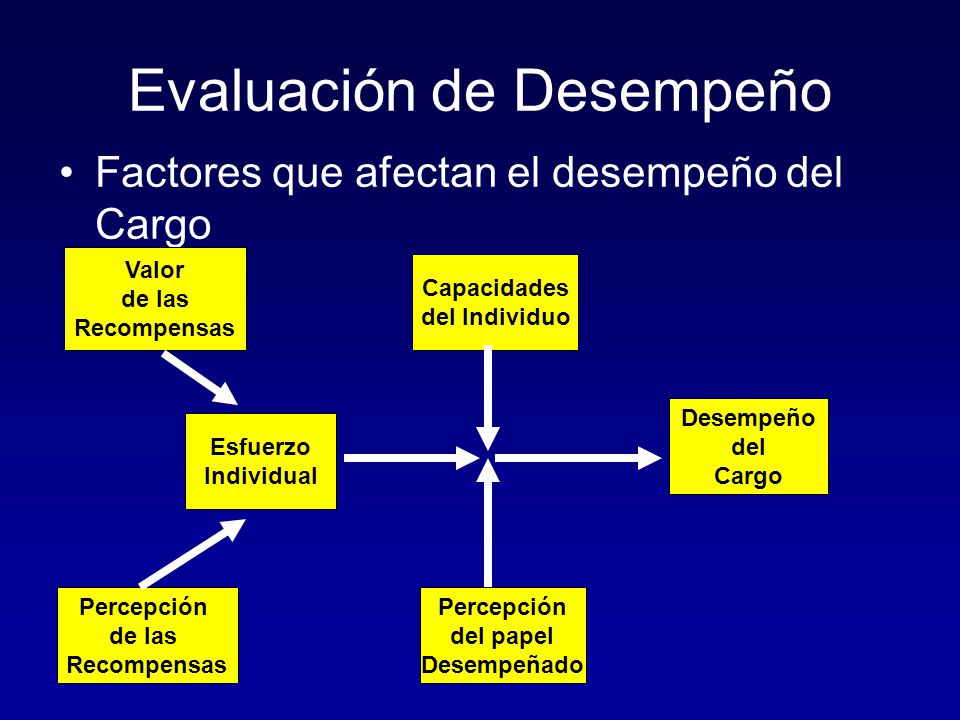 Evaluación de Desempeño

• Factores que afectan el desempeño del Cargo

Valor de las Recompensas

Capacidades del Individuo

Esfuerzo Individual

Desempeño del Cargo

Percepción de las Recompensas

Percepción del papel Desempeñado